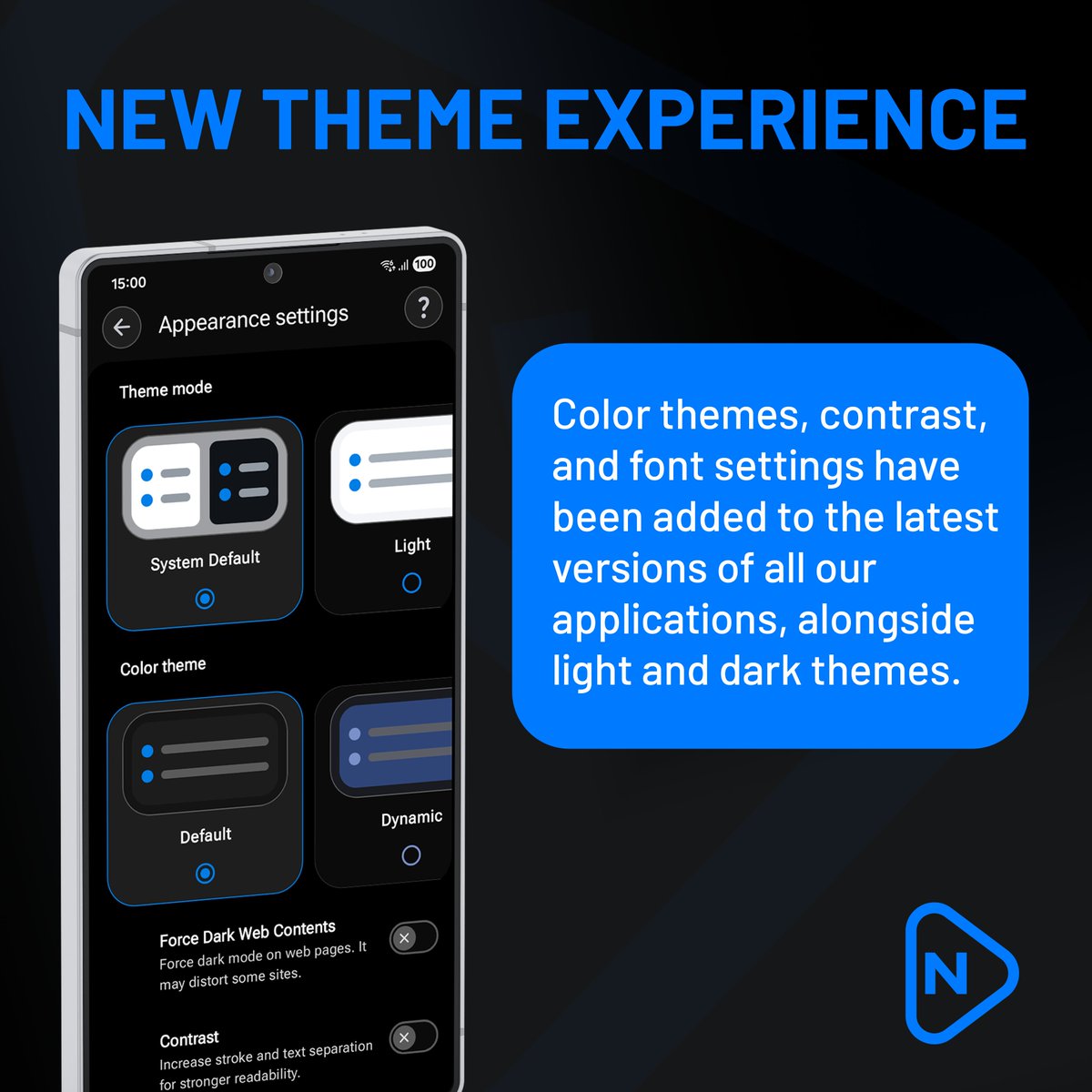 NEW THEME EXPERIENCE

15:00

100

Appearance settings

?

Theme mode

System Default

Light

Color theme

Default

Dynamic

Force Dark Web Contents
Force dark mode on web pages. It may distort some sites.

Contrast
Increase stroke and text separation for stronger readability.

Color themes, contrast, and font settings have been added to the latest versions of all our applications, alongside light and dark themes.

N